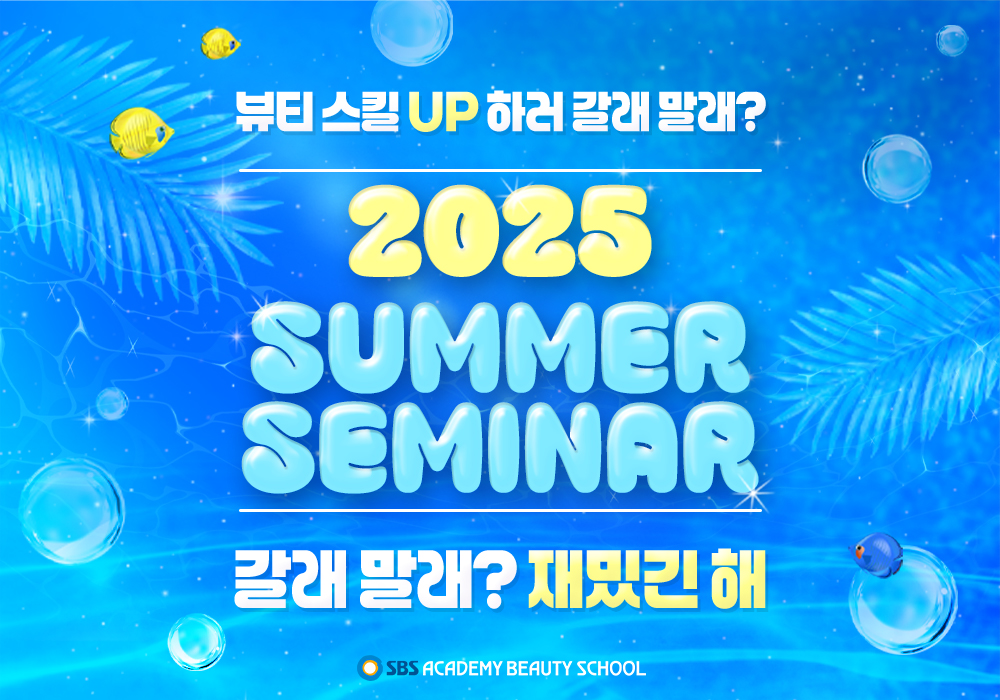 뷰티 스킬 UP 하러 갈래 말래?

2025

SUMMER SEMINAR

갈래 말래? 재밌긴 해

SBS ACADEMY BEAUTY SCHOOL